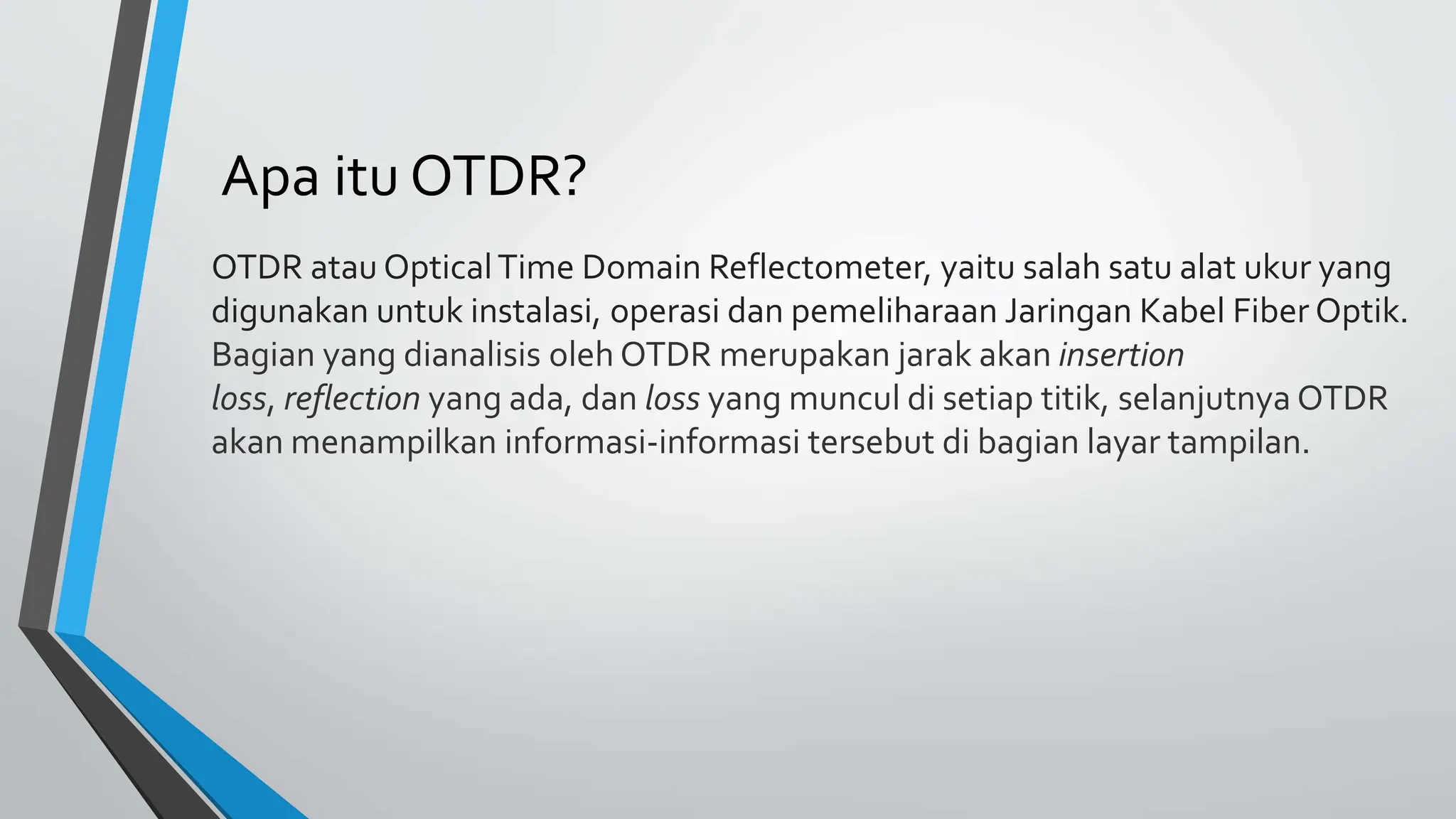 Apa itu OTDR?

OTDR atau Optical Time Domain Reflectometer, yaitu salah satu alat ukur yang digunakan untuk instalasi, operasi dan pemeliharaan Jaringan Kabel Fiber Optik. Bagian yang dianalisis oleh OTDR merupakan jarak akan insertion loss, reflection yang ada, dan loss yang muncul di setiap titik, selanjutnya OTDR akan menampilkan informasi-informasi tersebut di bagian layar tampilan.